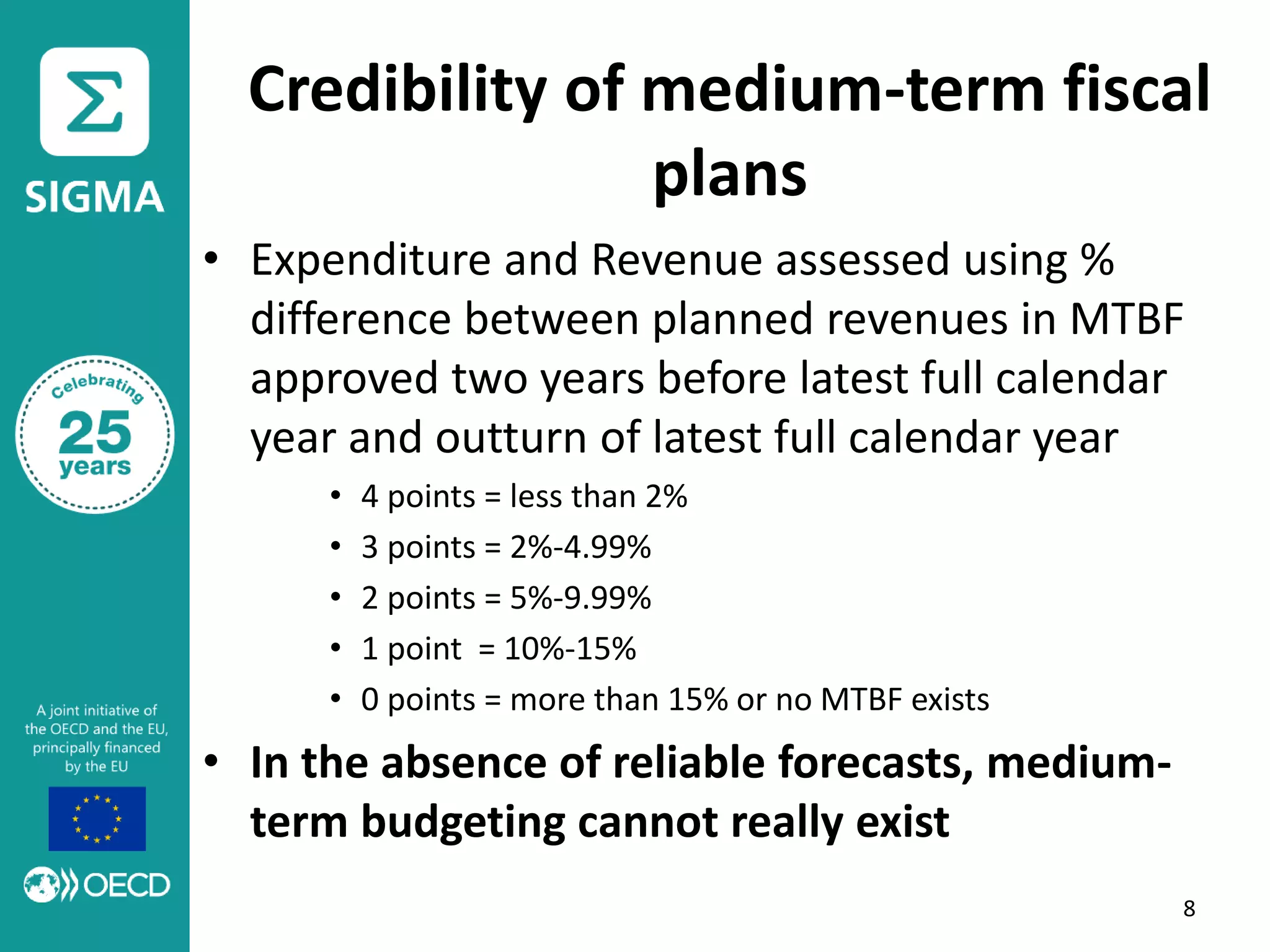 Σ
SIGMA

Celebrating
25
years

A joint initiative of the OECD and the EU, principally financed by the EU

OECD

Credibility of medium-term fiscal plans

• Expenditure and Revenue assessed using % difference between planned revenues in MTBF approved two years before latest full calendar year and outturn of latest full calendar year
  • 4 points = less than 2%
  • 3 points = 2%-4.99%
  • 2 points = 5%-9.99%
  • 1 point = 10%-15%
  • 0 points = more than 15% or no MTBF exists
• In the absence of reliable forecasts, medium-term budgeting cannot really exist

8